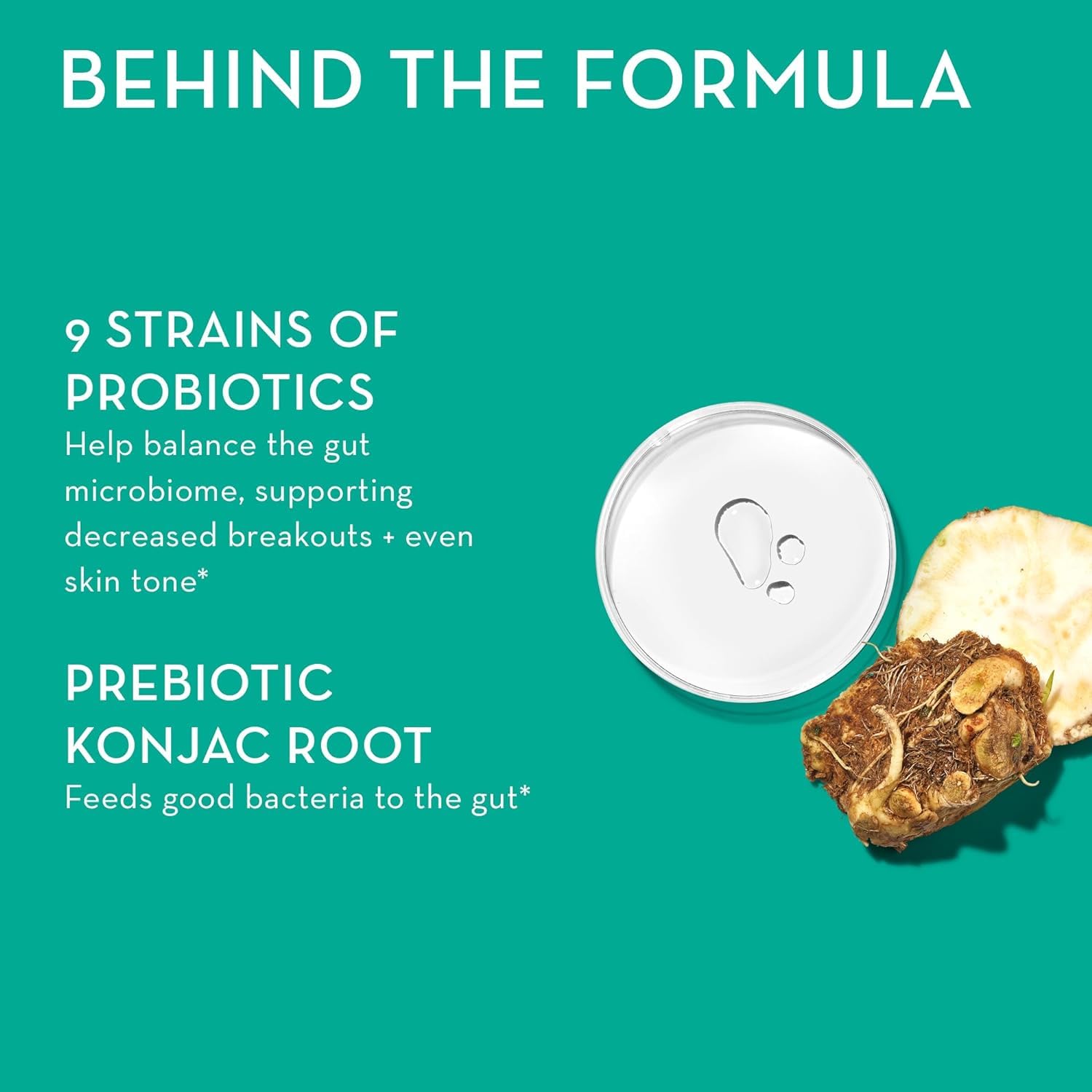 BEHIND THE FORMULA

9 STRAINS OF PROBIOTICS
Help balance the gut microbiome, supporting decreased breakouts + even skin tone*

PREBIOTIC KONJAC ROOT
Feeds good bacteria to the gut*